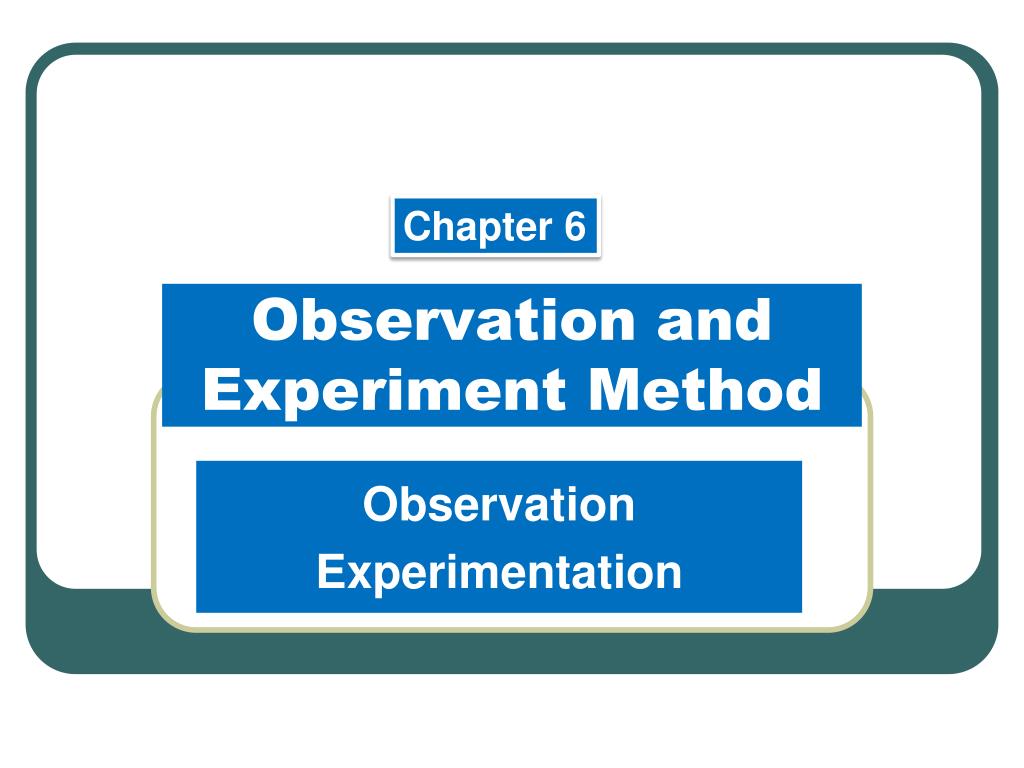 Chapter 6

Observation and Experiment Method

Observation
Experimentation